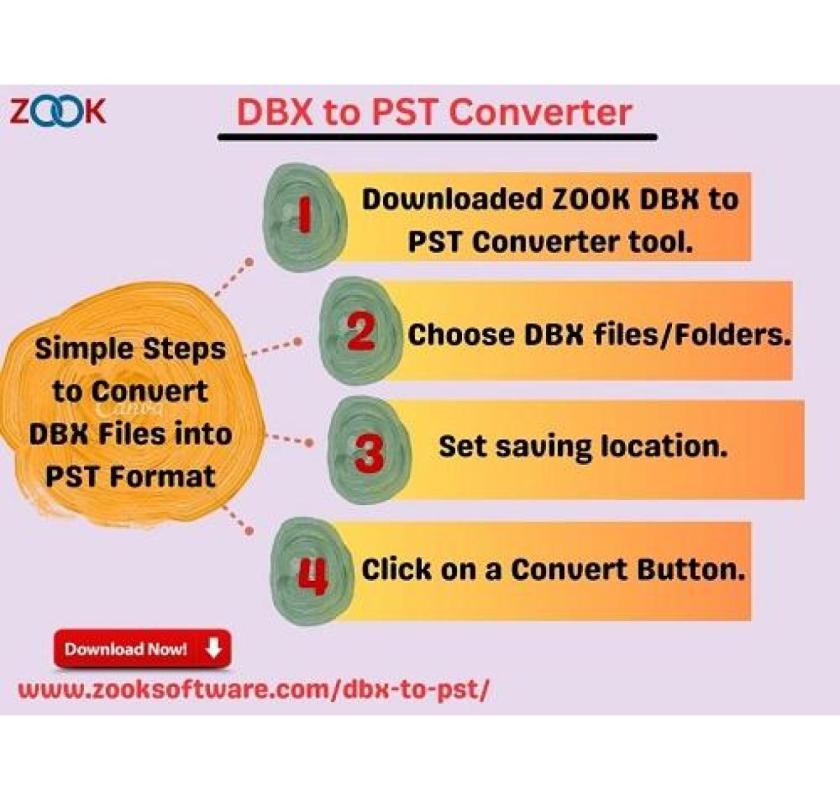 ZOOK

DBX to PST Converter

Simple Steps to Convert DBX Files into PST Format

Canva

1 Downloaded ZOOK DBX to PST Converter tool.

2 Choose DBX files/Folders.

3 Set saving location.

4 Click on a Convert Button.

Download Now!

www.zooksoftware.com/dbx-to-pst/